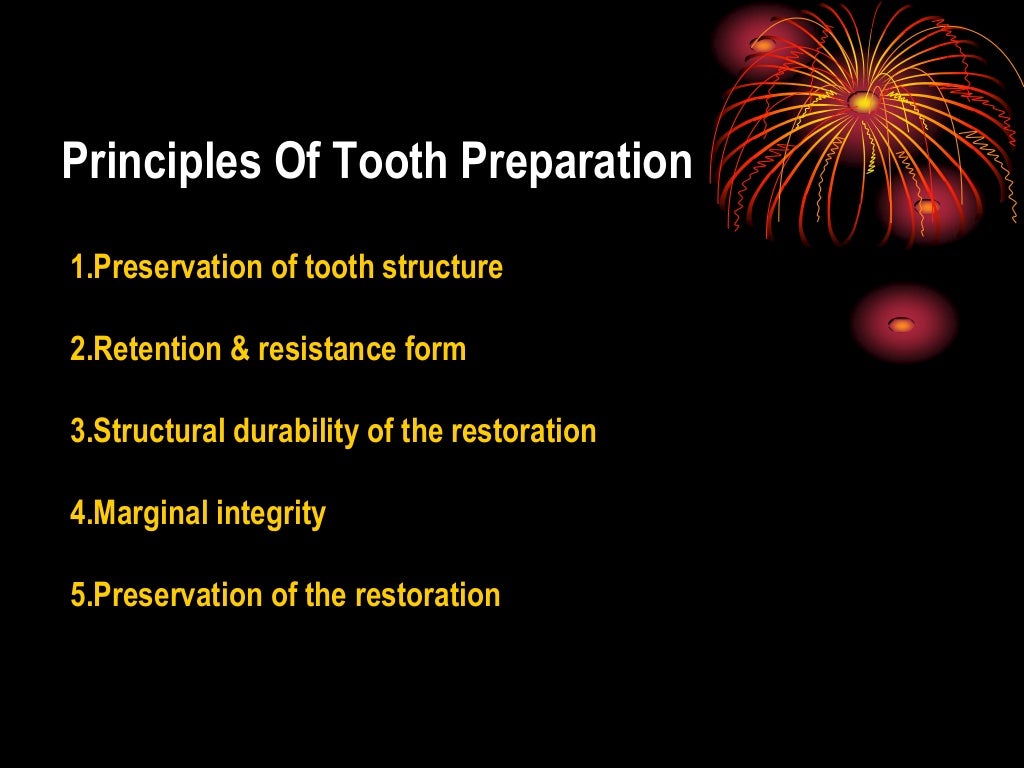 Principles Of Tooth Preparation

1.Preservation of tooth structure

2.Retention & resistance form

3.Structural durability of the restoration

4.Marginal integrity

5.Preservation of the restoration